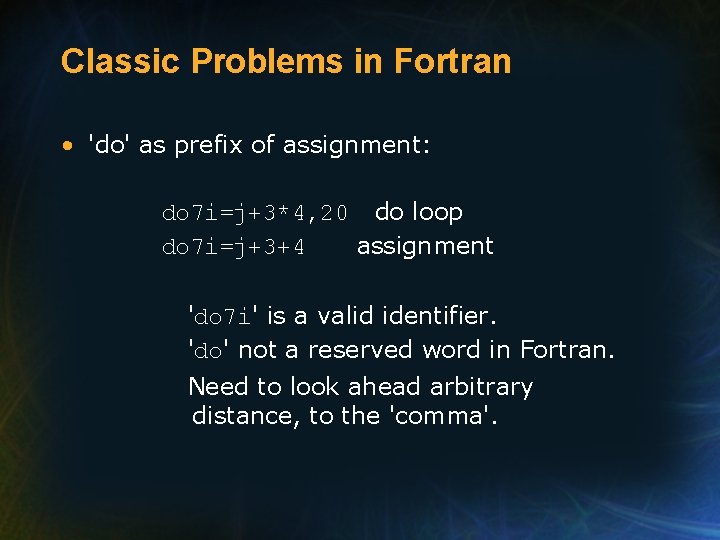 Classic Problems in Fortran

• 'do' as prefix of assignment:

do7i=j+3*4,20 do loop
do7i=j+3+4 assignment

'do7i' is a valid identifier.
'do' not a reserved word in Fortran.
Need to look ahead arbitrary distance, to the 'comma'.